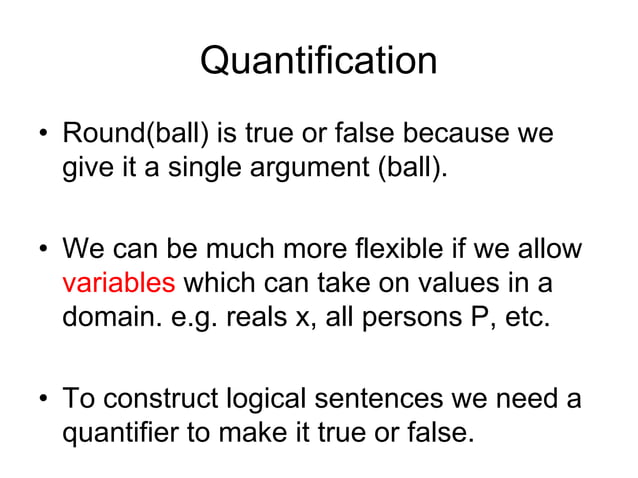 Quantification

• Round(ball) is true or false because we give it a single argument (ball).

• We can be much more flexible if we allow variables which can take on values in a domain. e.g. reals x, all persons P, etc.

• To construct logical sentences we need a quantifier to make it true or false.